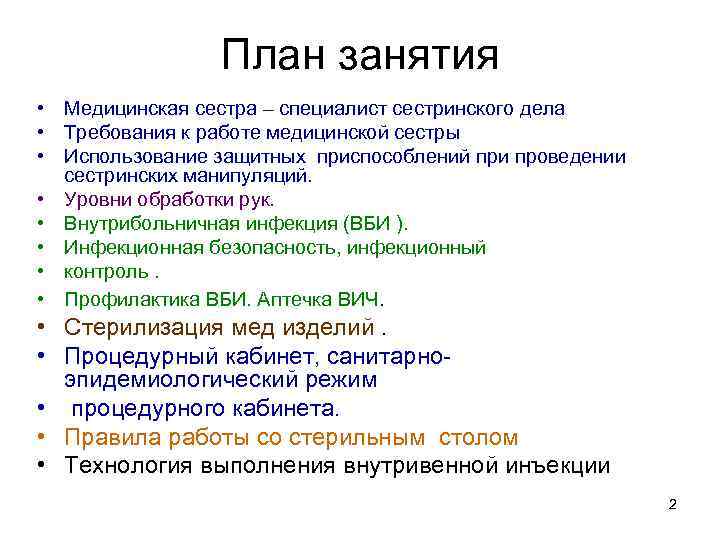 План занятия

• Медицинская сестра – специалист сестринского дела
• Требования к работе медицинской сестры
• Использование защитных приспособлений при проведении сестринских манипуляций.
• Уровни обработки рук.
• Внутрибольничная инфекция (ВБИ ).
• Инфекционная безопасность, инфекционный
• контроль .
• Профилактика ВБИ. Аптечка ВИЧ.
• Стерилизация мед изделий .
• Процедурный кабинет, санитарно-эпидемиологический режим
• процедурного кабинета.
• Правила работы со стерильным столом
• Технология выполнения внутривенной инъекции

2